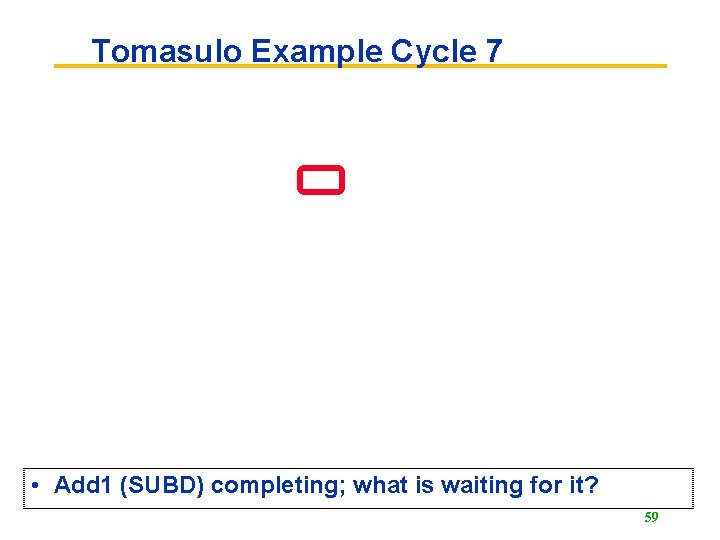 Tomasulo Example Cycle 7

• Add1 (SUBD) completing; what is waiting for it?

59